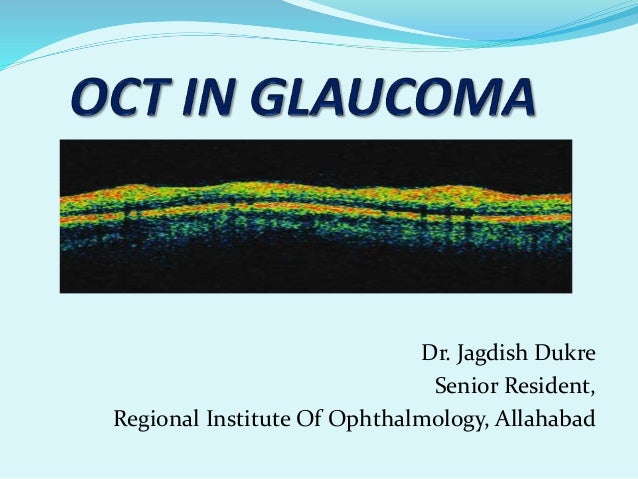 OCT IN GLAUCOMA

Dr. Jagdish Dukre
Senior Resident,
Regional Institute Of Ophthalmology, Allahabad